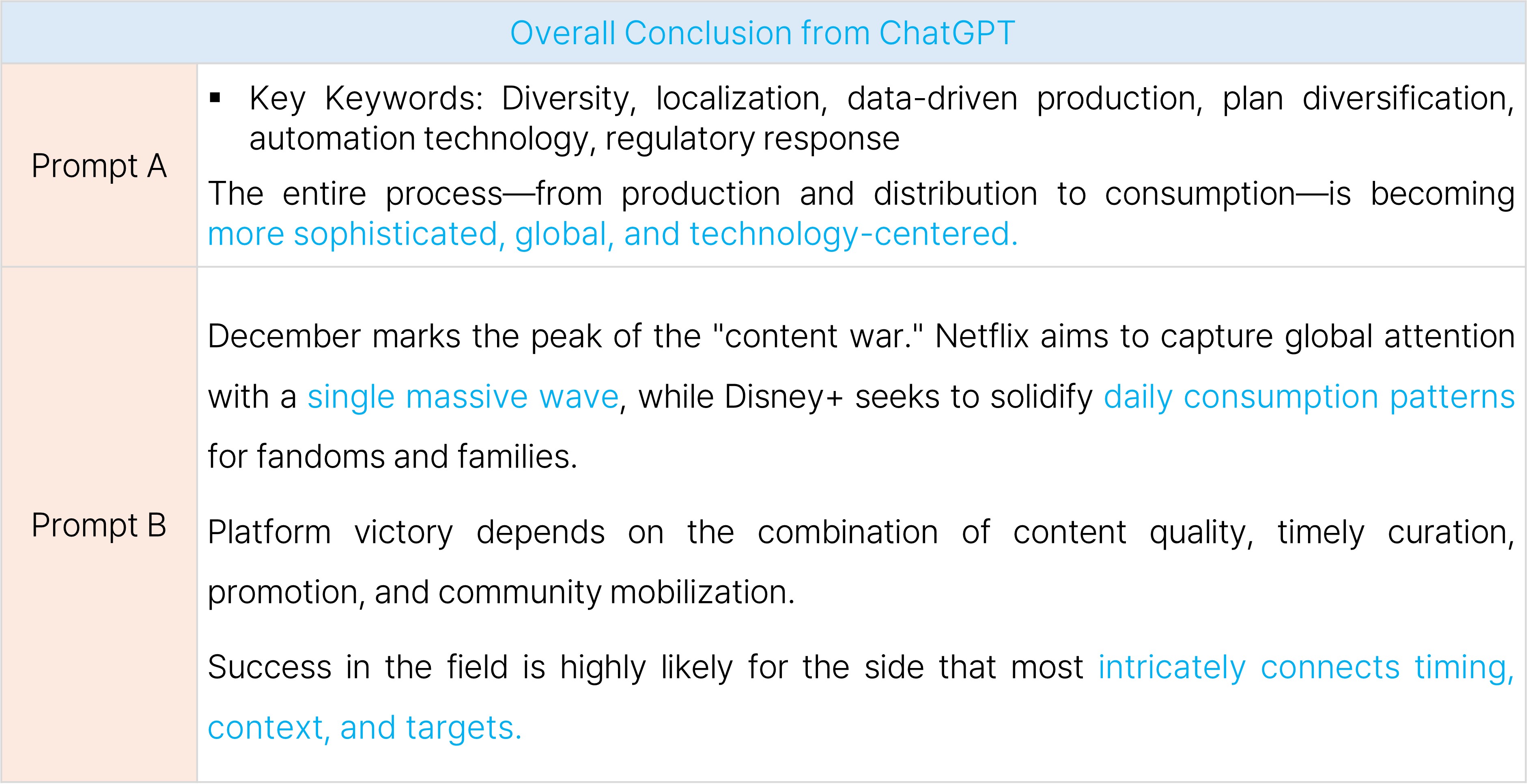 | Overall Conclusion from ChatGPT | |
|---|---|
| Prompt A | ▪ Key Keywords: Diversity, localization, data-driven production, plan diversification, automation technology, regulatory response<br>The entire process—from production and distribution to consumption—is becoming more sophisticated, global, and technology-centered. |
| Prompt B | December marks the peak of the "content war." Netflix aims to capture global attention with a single massive wave, while Disney+ seeks to solidify daily consumption patterns for fandoms and families.<br>Platform victory depends on the combination of content quality, timely curation, promotion, and community mobilization.<br>Success in the field is highly likely for the side that most intricately connects timing, context, and targets. |